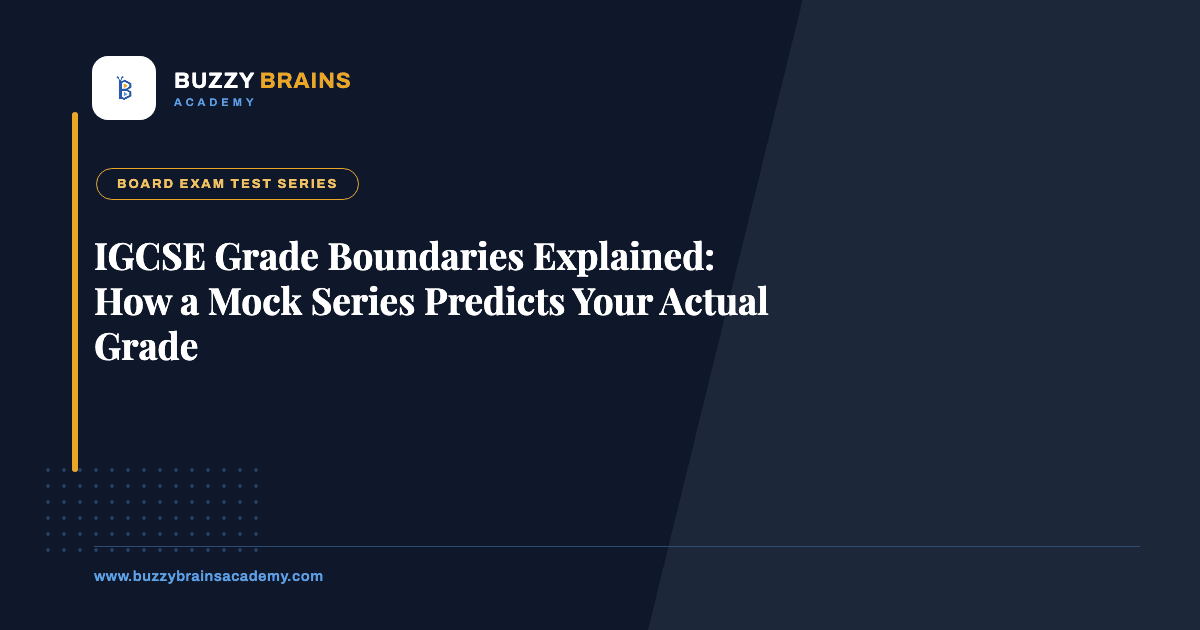 B

BUZZY BRAINS
ACADEMY

BOARD EXAM TEST SERIES

IGCSE Grade Boundaries Explained: How a Mock Series Predicts Your Actual Grade

www.buzzybrainsacademy.com